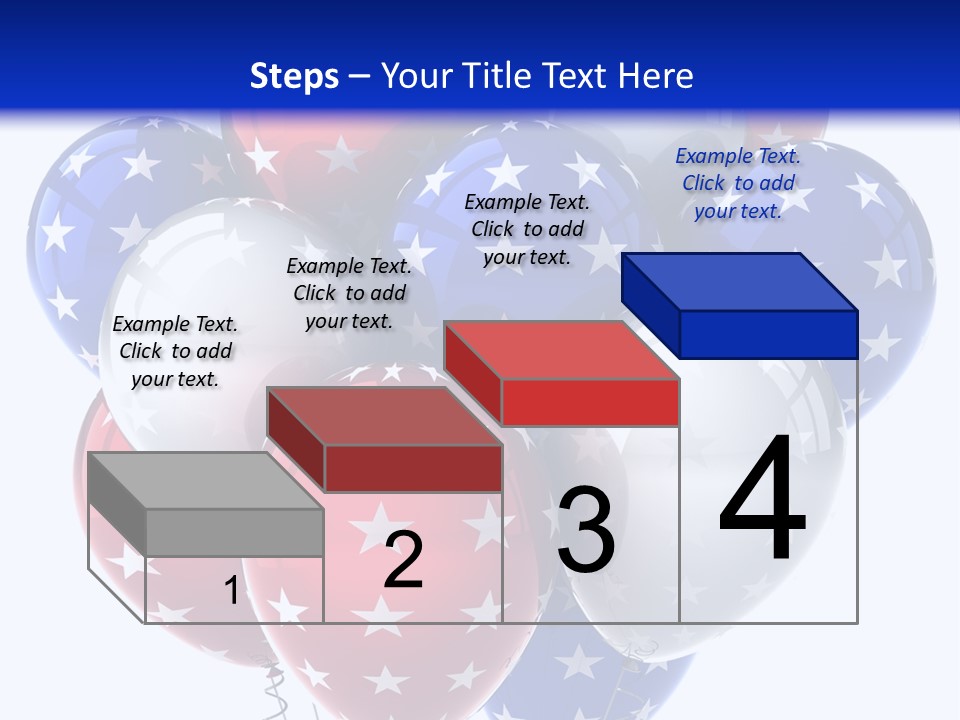 Steps – Your Title Text Here

Example Text. Click to add your text.

Example Text. Click to add your text.

Example Text. Click to add your text.

Example Text. Click to add your text.

1

2

3

4